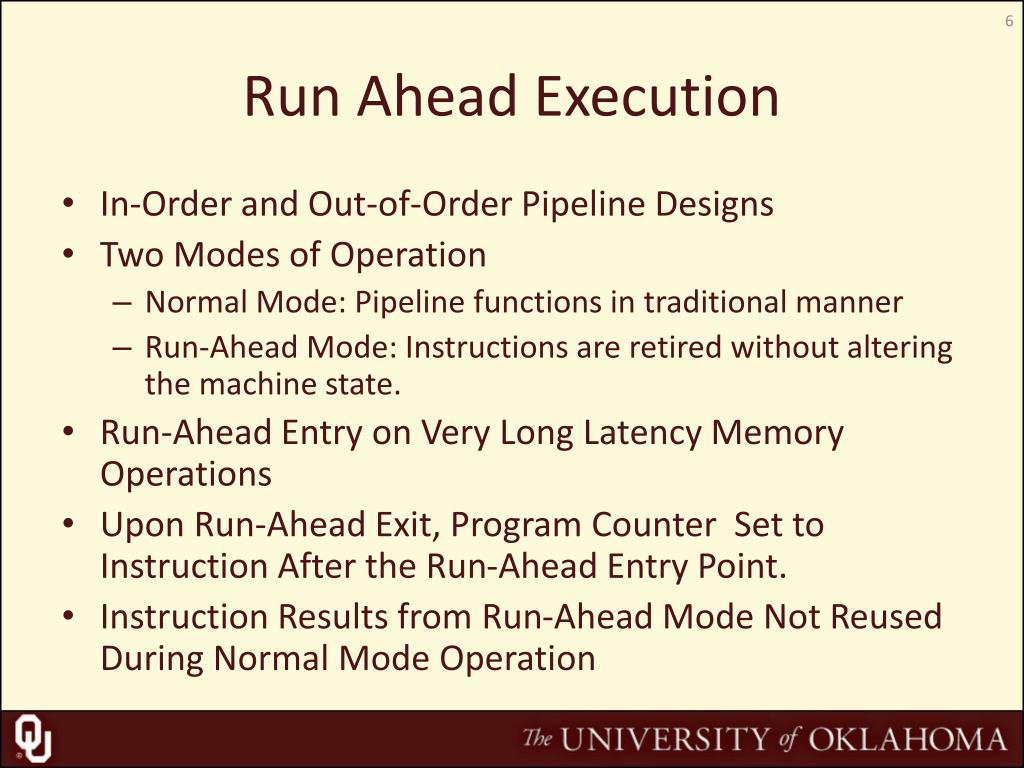 6

Run Ahead Execution

• In-Order and Out-of-Order Pipeline Designs
• Two Modes of Operation
– Normal Mode: Pipeline functions in traditional manner
– Run-Ahead Mode: Instructions are retired without altering the machine state.
• Run-Ahead Entry on Very Long Latency Memory Operations
• Upon Run-Ahead Exit, Program Counter Set to Instruction After the Run-Ahead Entry Point.
• Instruction Results from Run-Ahead Mode Not Reused During Normal Mode Operation

OU
The UNIVERSITY of OKLAHOMA